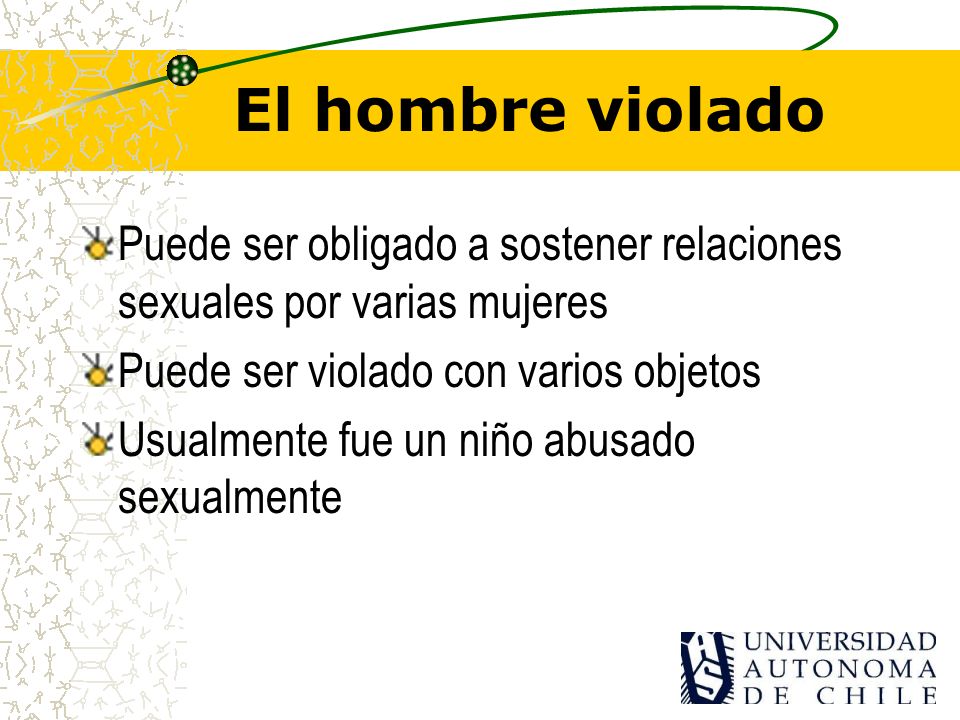 El hombre violado

Puede ser obligado a sostener relaciones sexuales por varias mujeres

Puede ser violado con varios objetos

Usualmente fue un niño abusado sexualmente

UNIVERSIDAD AUTONOMA DE CHILE